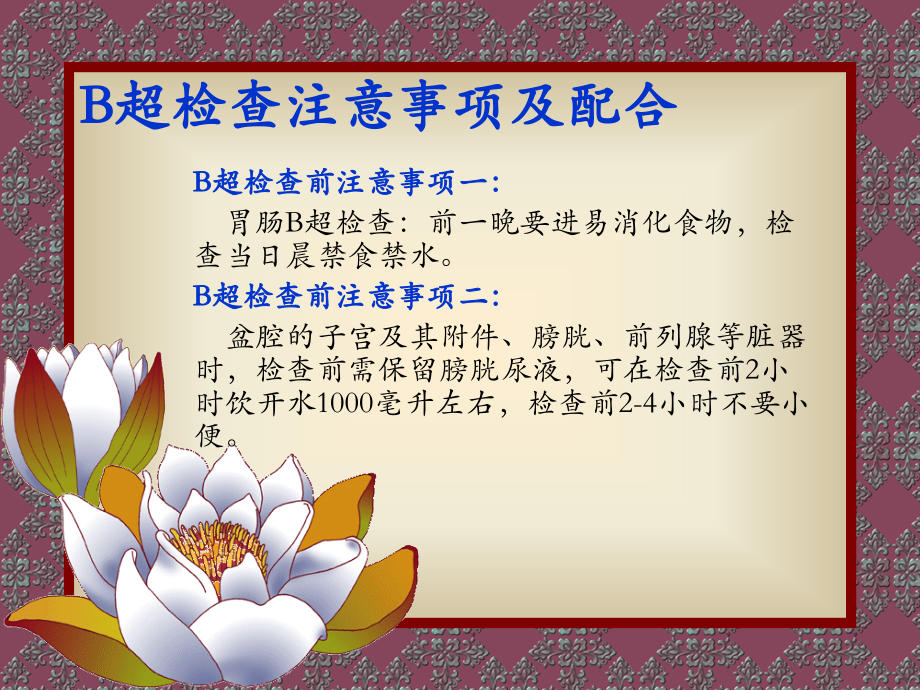 B超检查注意事项及配合

B超检查前注意事项一:

胃肠B超检查：前一晚要进易消化食物，检查当日晨禁食禁水。

B超检查前注意事项二:

盆腔的子宫及其附件、膀胱、前列腺等脏器时，检查前需保留膀胱尿液，可在检查前2小时饮开水1000毫升左右，检查前2-4小时不要小便。